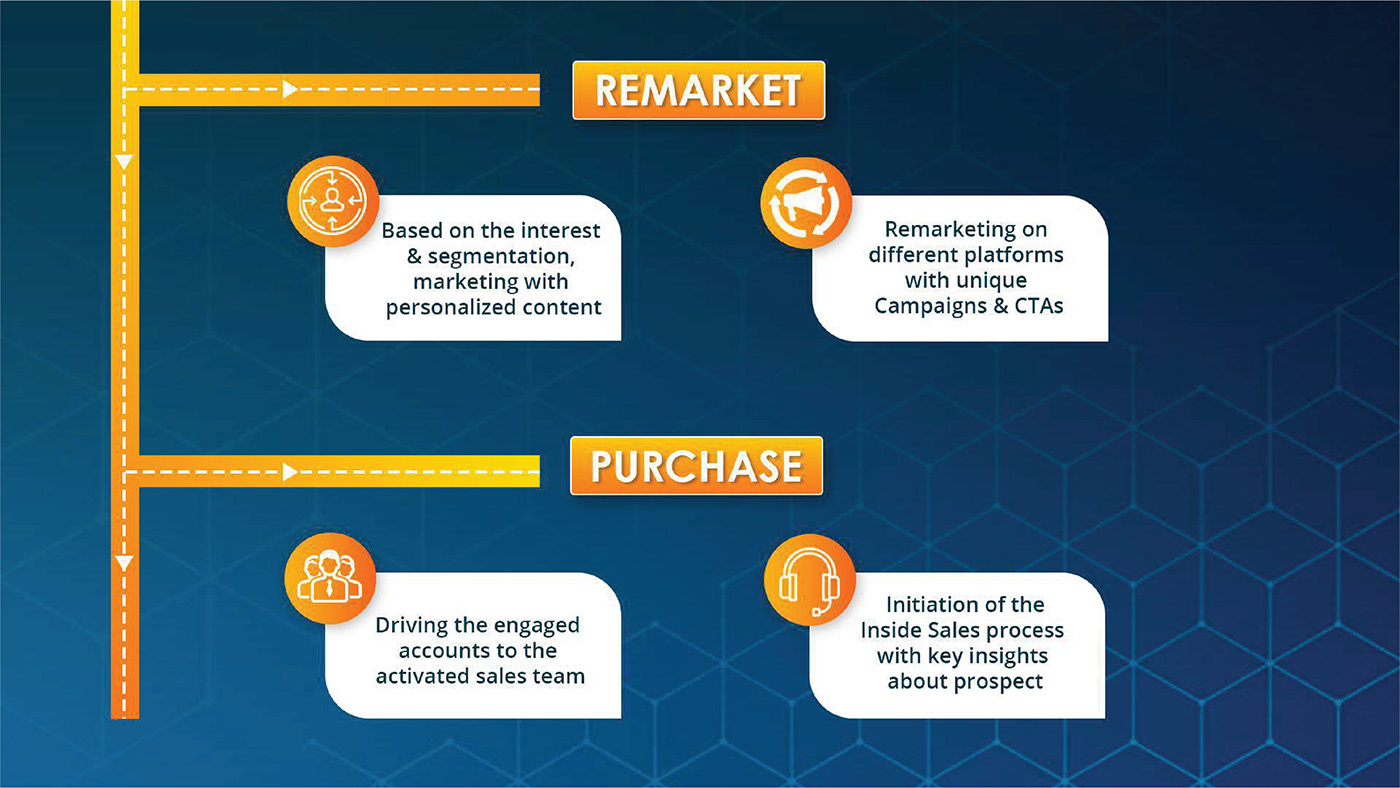 REMARKET

Based on the interest & segmentation, marketing with personalized content

Remarketing on different platforms with unique Campaigns & CTAs

PURCHASE

Driving the engaged accounts to the activated sales team

Initiation of the Inside Sales process with key insights about prospect